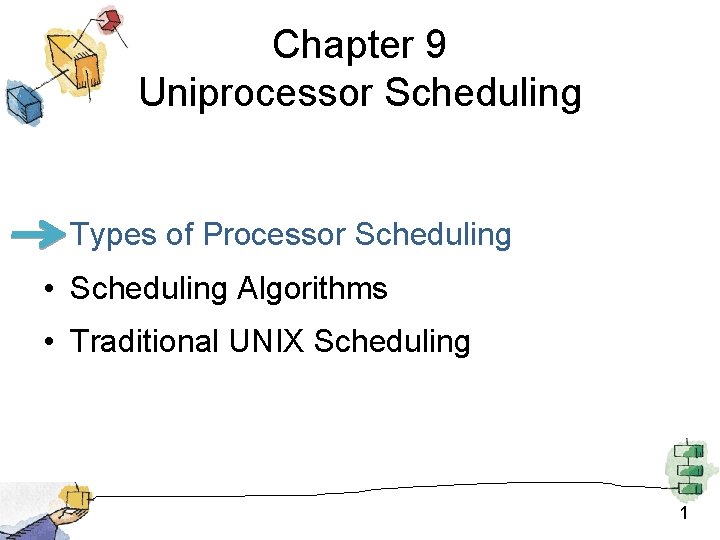 Chapter 9
Uniprocessor Scheduling

Types of Processor Scheduling
• Scheduling Algorithms
• Traditional UNIX Scheduling

1